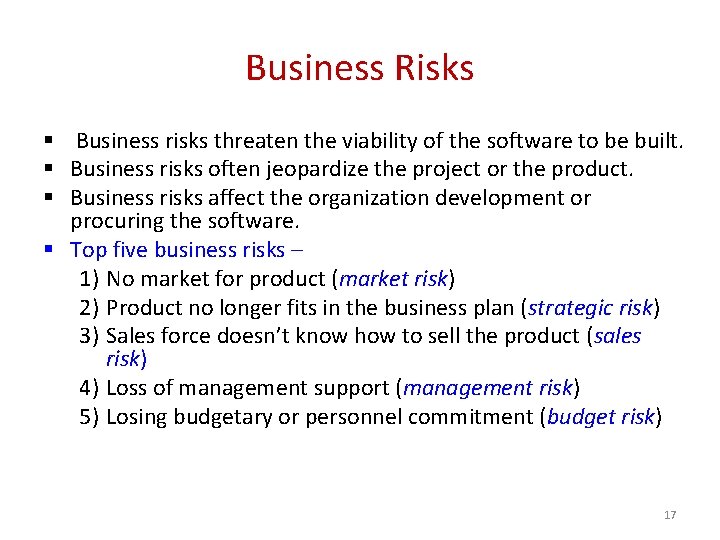 Business Risks

▪ Business risks threaten the viability of the software to be built.
▪ Business risks often jeopardize the project or the product.
▪ Business risks affect the organization development or procuring the software.
▪ Top five business risks –
1) No market for product (market risk)
2) Product no longer fits in the business plan (strategic risk)
3) Sales force doesn't know how to sell the product (sales risk)
4) Loss of management support (management risk)
5) Losing budgetary or personnel commitment (budget risk)

17